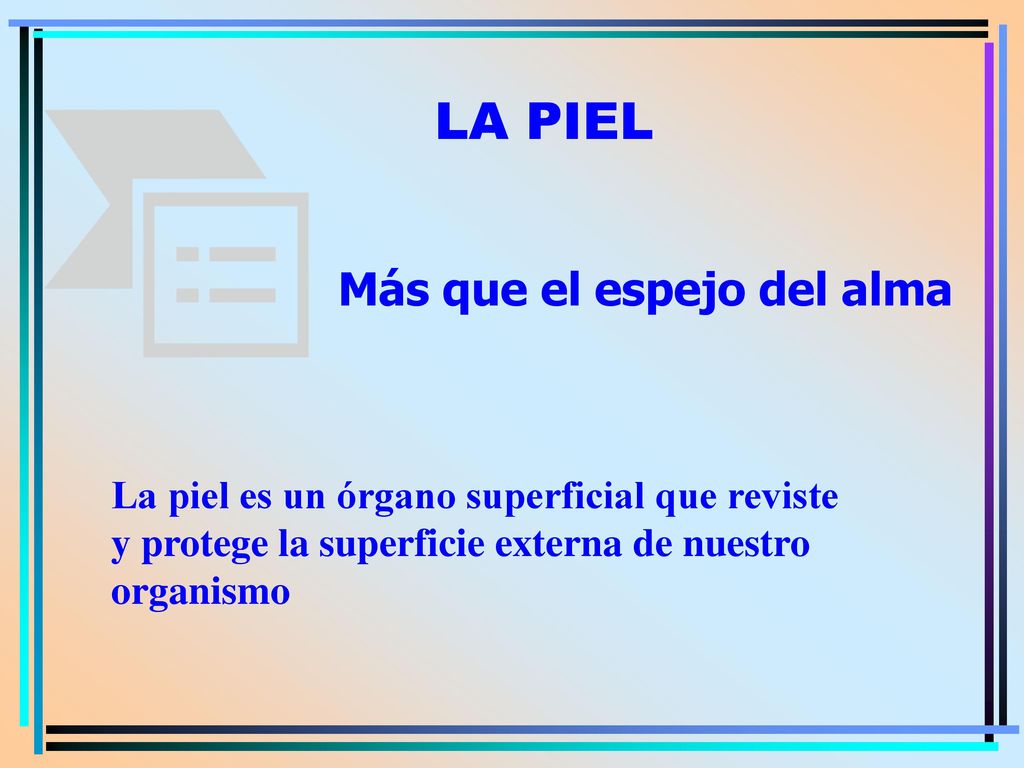 LA PIEL

Más que el espejo del alma

La piel es un órgano superficial que reviste y protege la superficie externa de nuestro organismo